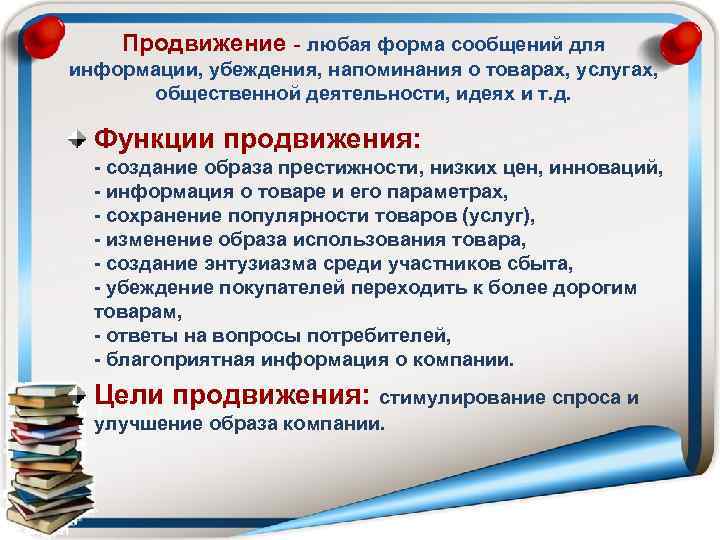 Продвижение - любая форма сообщений для информации, убеждения, напоминания о товарах, услугах, общественной деятельности, идеях и т.д.

Функции продвижения:
- создание образа престижности, низких цен, инноваций,
- информация о товаре и его параметрах,
- сохранение популярности товаров (услуг),
- изменение образа использования товара,
- создание энтузиазма среди участников сбыта,
- убеждение покупателей переходить к более дорогим товарам,
- ответы на вопросы потребителей,
- благоприятная информация о компании.

Цели продвижения: стимулирование спроса и улучшение образа компании.